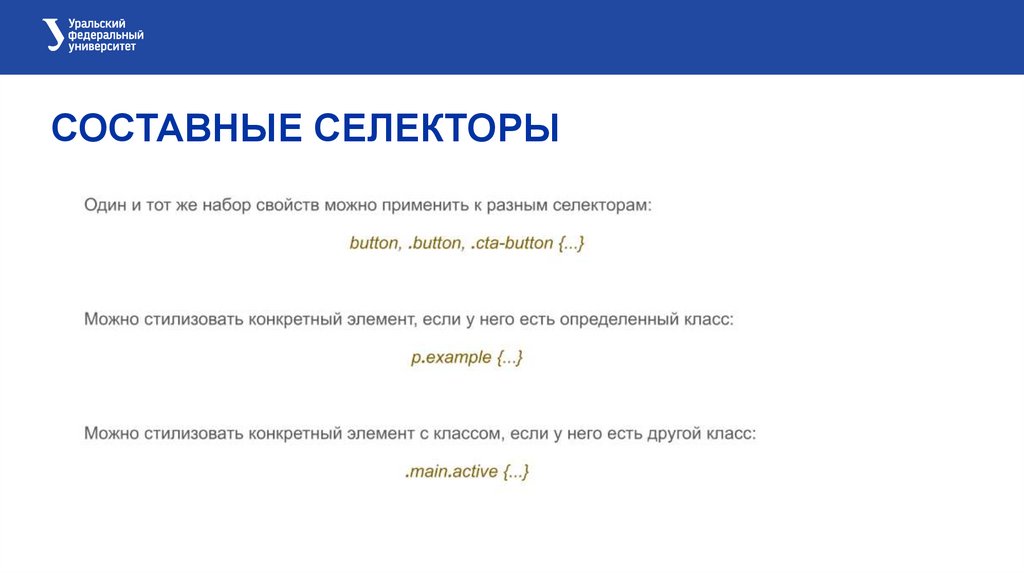 Уральский федеральный университет

СОСТАВНЫЕ СЕЛЕКТОРЫ

Один и тот же набор свойств можно применить к разным селекторам:

button, .button, .cta-button {...}

Можно стилизовать конкретный элемент, если у него есть определенный класс:

p.example {...}

Можно стилизовать конкретный элемент с классом, если у него есть другой класс:

.main.active {...}